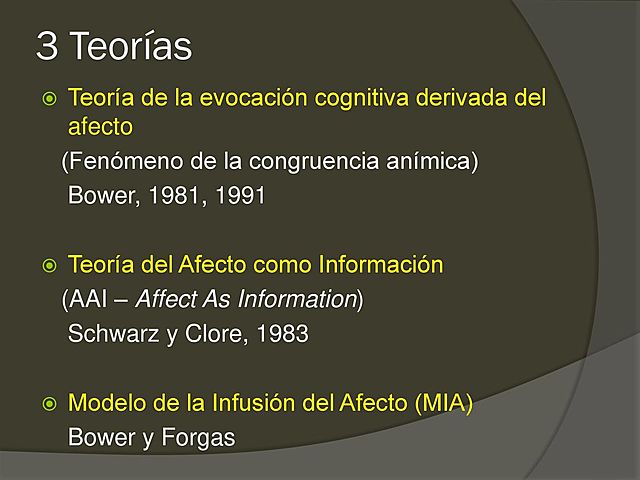 3 Teorías

Teoría de la evocación cognitiva derivada del afecto
(Fenómeno de la congruencia anímica)
Bower, 1981, 1991

Teoría del Afecto como Información
(AAI – Affect As Information)
Schwarz y Clore, 1983

Modelo de la Infusión del Afecto (MIA)
Bower y Forgas